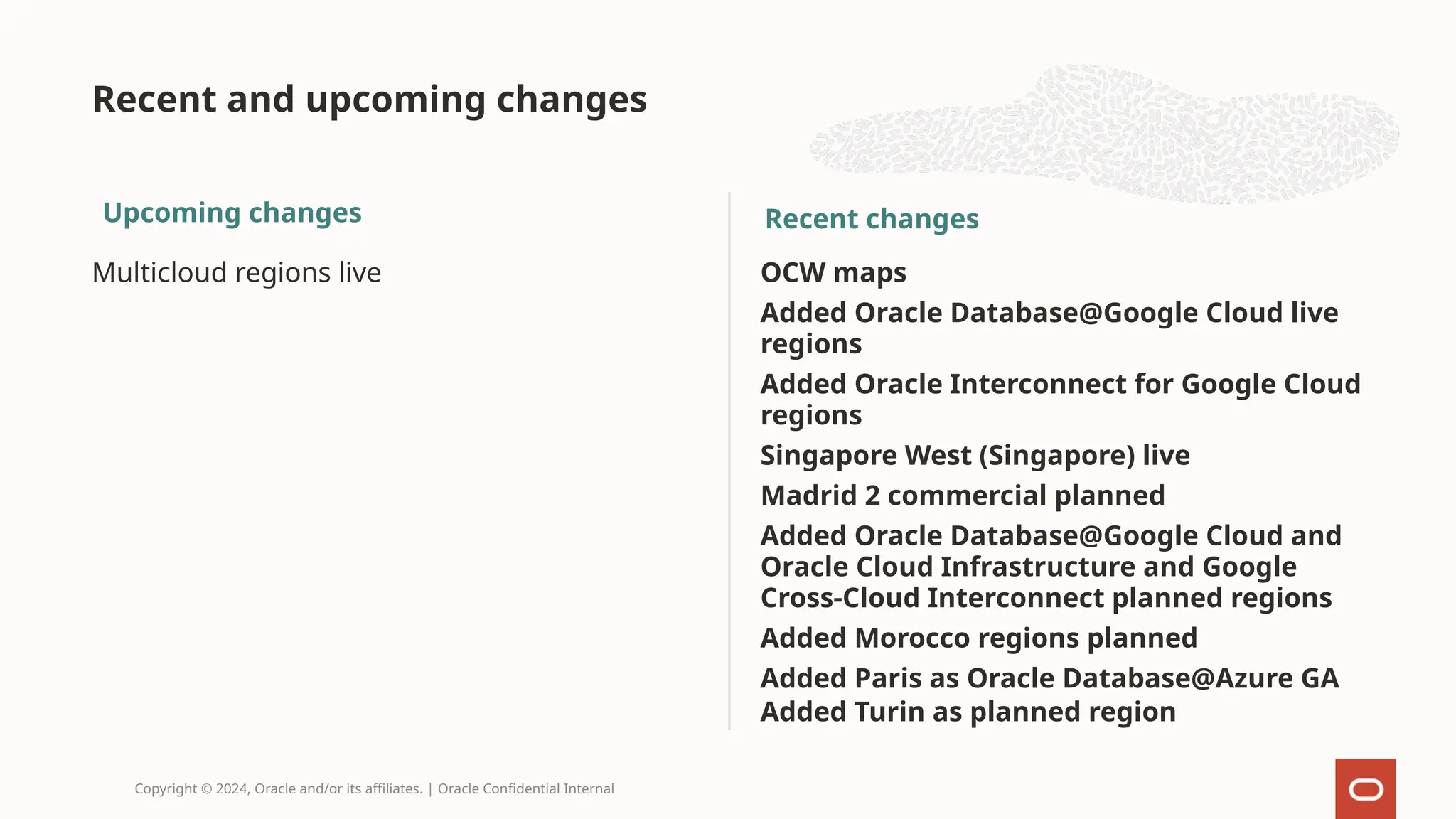 Recent and upcoming changes

Upcoming changes

Multicloud regions live

Recent changes

OCW maps

Added Oracle Database@Google Cloud live regions

Added Oracle Interconnect for Google Cloud regions

Singapore West (Singapore) live

Madrid 2 commercial planned

Added Oracle Database@Google Cloud and Oracle Cloud Infrastructure and Google Cross-Cloud Interconnect planned regions

Added Morocco regions planned

Added Paris as Oracle Database@Azure GA
Added Turin as planned region

Copyright © 2024, Oracle and/or its affiliates. | Oracle Confidential Internal